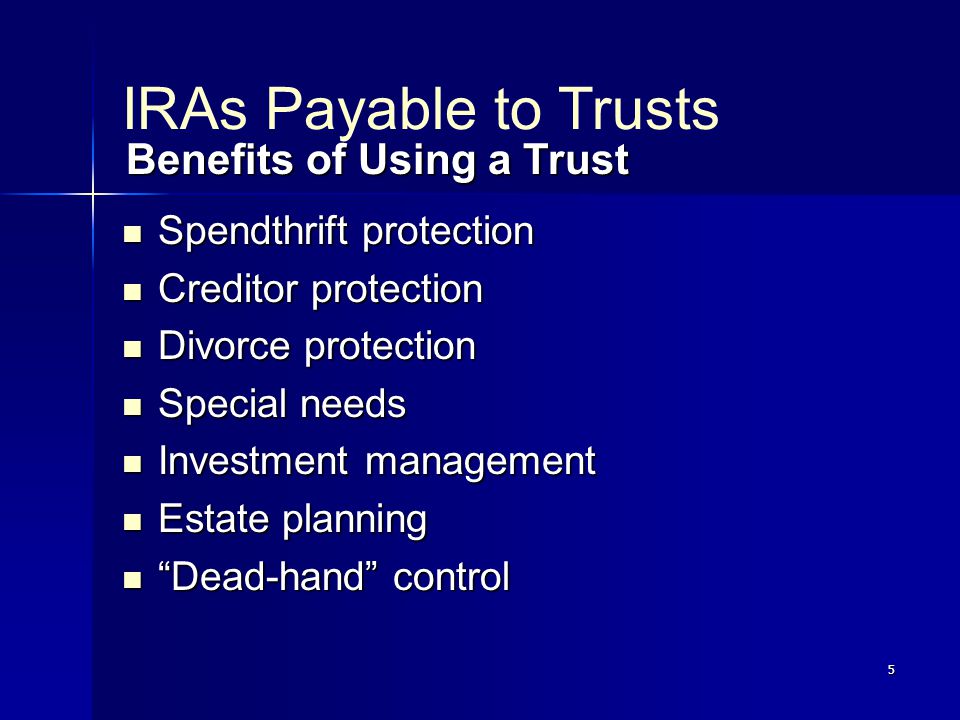 IRAs Payable to Trusts
Benefits of Using a Trust

- Spendthrift protection
- Creditor protection
- Divorce protection
- Special needs
- Investment management
- Estate planning
- “Dead-hand” control

5